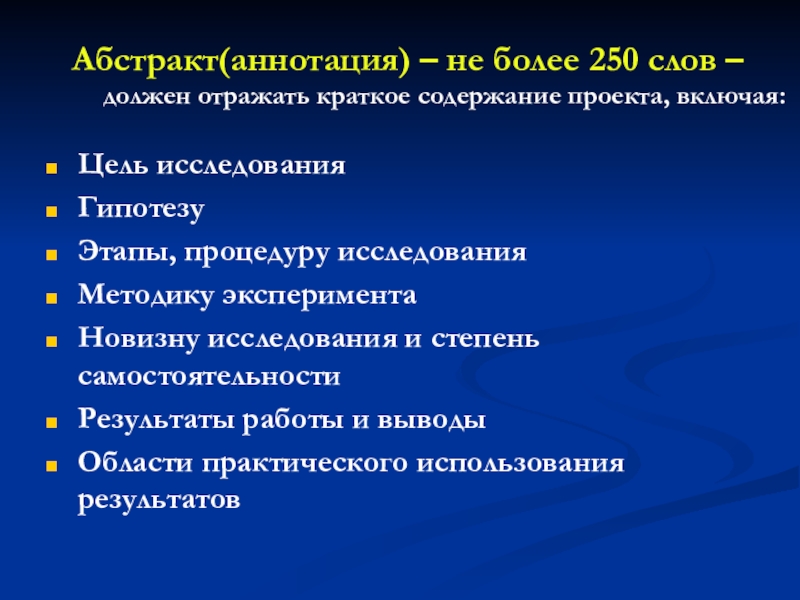 Абстракт(аннотация) – не более 250 слов – должен отражать краткое содержание проекта, включая:

Цель исследования

Гипотезу

Этапы, процедуру исследования

Методику эксперимента

Новизну исследования и степень самостоятельности

Результаты работы и выводы

Области практического использования результатов